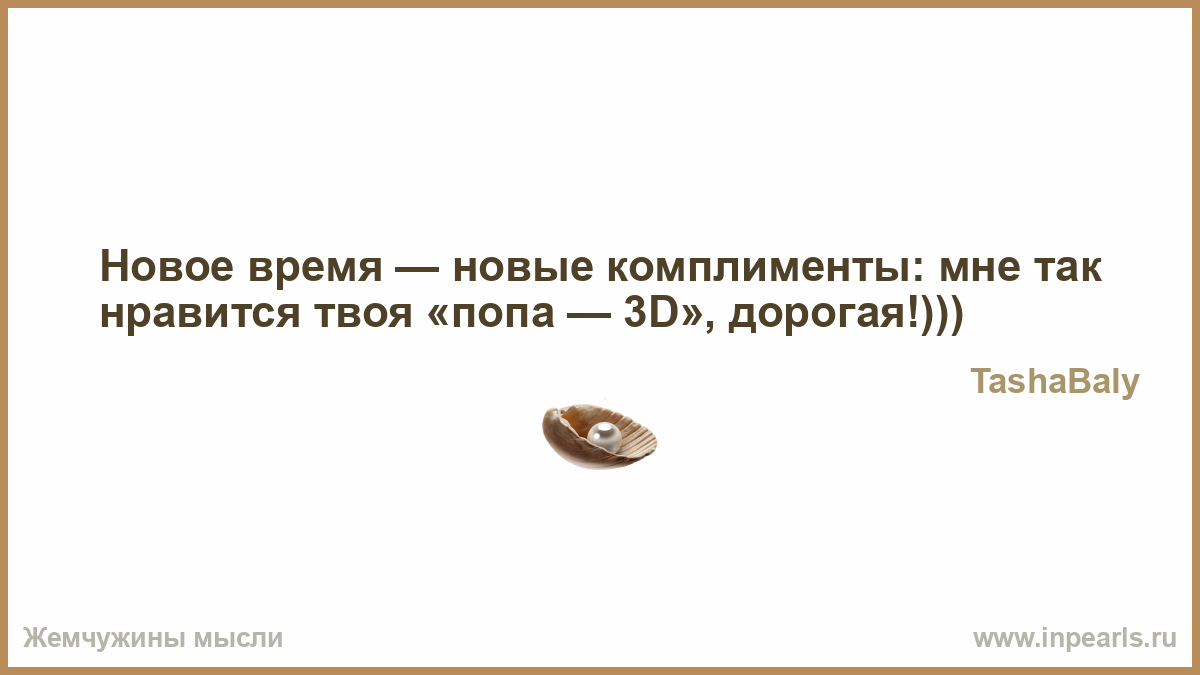 Новое время — новые комплименты: мне так нравится твоя «попа — 3D», дорогая!)))

TashaBaly

Жемчужины мысли

www.inpearls.ru